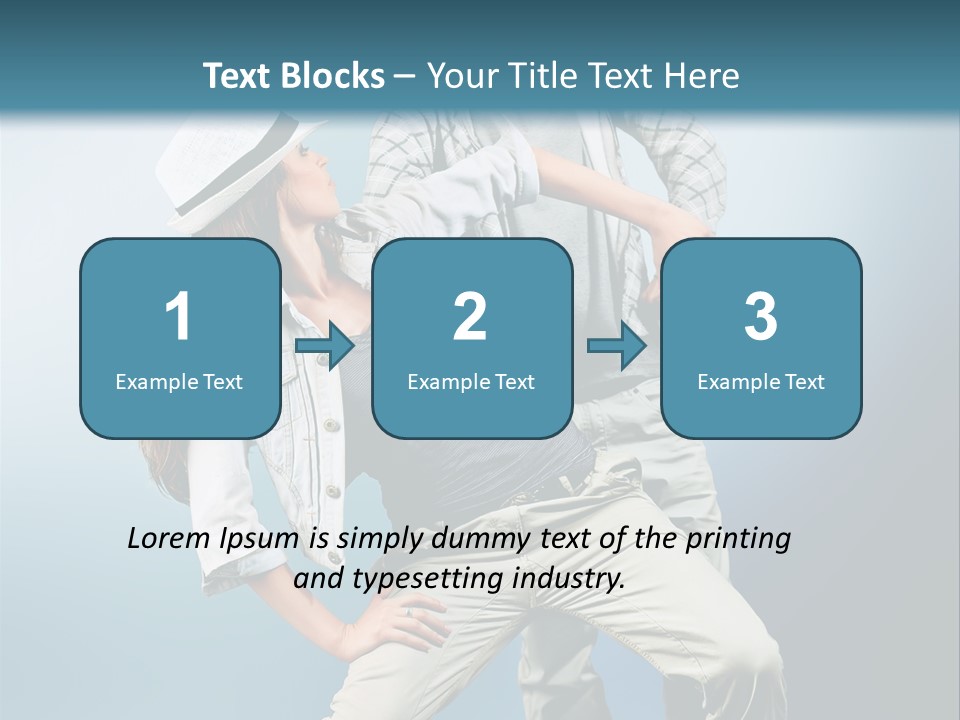 Text Blocks – Your Title Text Here

1
Example Text

2
Example Text

3
Example Text

Lorem Ipsum is simply dummy text of the printing and typesetting industry.